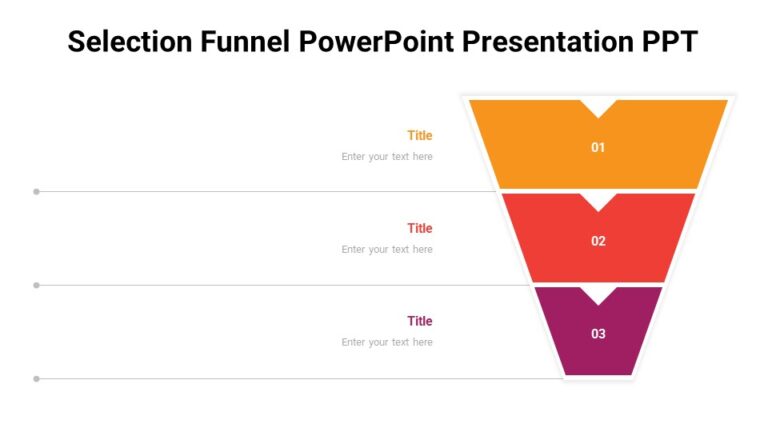 Selection Funnel PowerPoint Presentation PPT

Title
Enter your text here

01

Title
Enter your text here

02

Title
Enter your text here

03